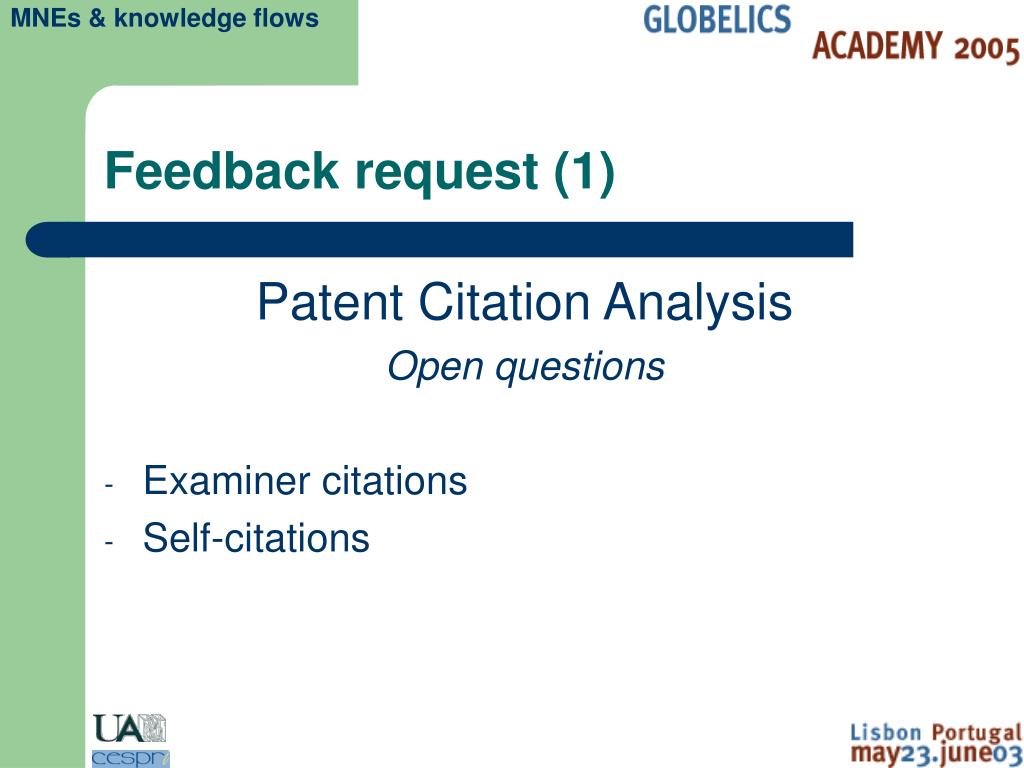 MNEs & knowledge flows

GLOBELICS
ACADEMY 2005

Feedback request (1)

Patent Citation Analysis

Open questions

- Examiner citations
- Self-citations

UA
cespri

Lisbon Portugal
may23.june03